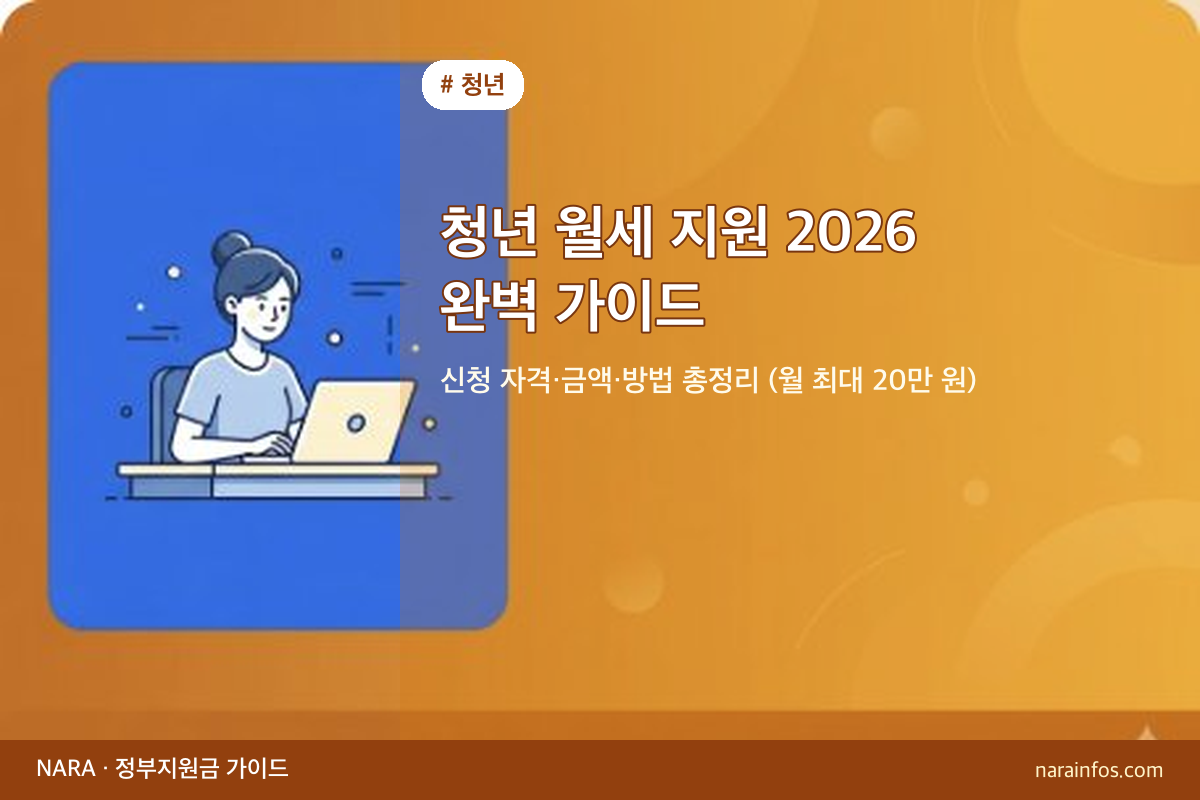 # 청년

청년 월세 지원 2026
완벽 가이드

신청 자격·금액·방법 총정리 (월 최대 20만 원)

NARA · 정부지원금 가이드

narainfos.com